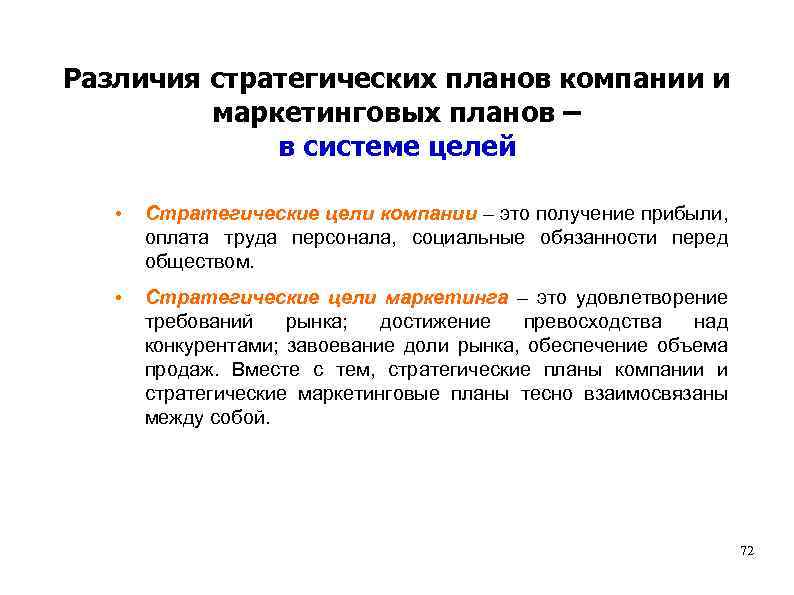 Различия стратегических планов компании и маркетинговых планов –
в системе целей

• Стратегические цели компании – это получение прибыли, оплата труда персонала, социальные обязанности перед обществом.

• Стратегические цели маркетинга – это удовлетворение требований рынка; достижение превосходства над конкурентами; завоевание доли рынка, обеспечение объема продаж. Вместе с тем, стратегические планы компании и стратегические маркетинговые планы тесно взаимосвязаны между собой.

72